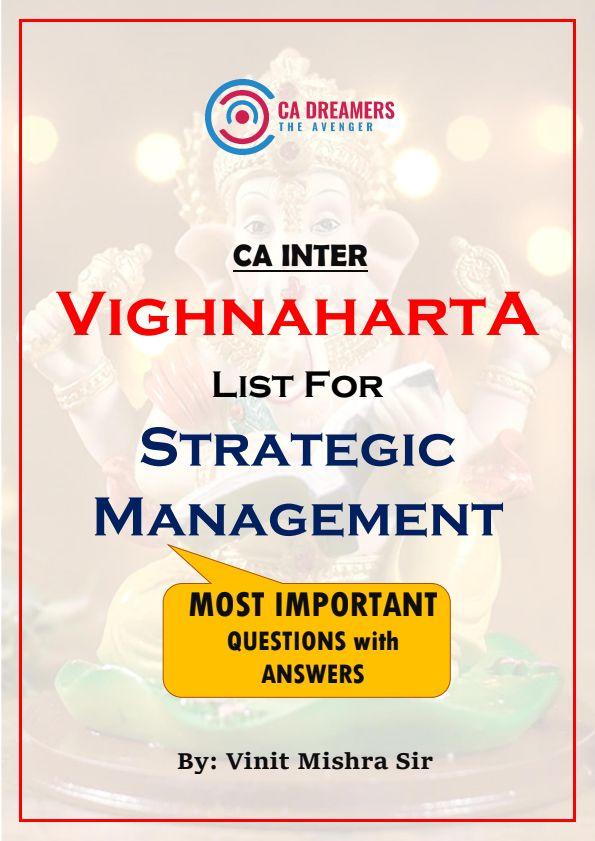 CA DREAMERS
THE AVENGER

CA INTER

VIGHNAHARTA

LIST FOR

STRATEGIC MANAGEMENT

MOST IMPORTANT
QUESTIONS with
ANSWERS

By: Vinit Mishra Sir